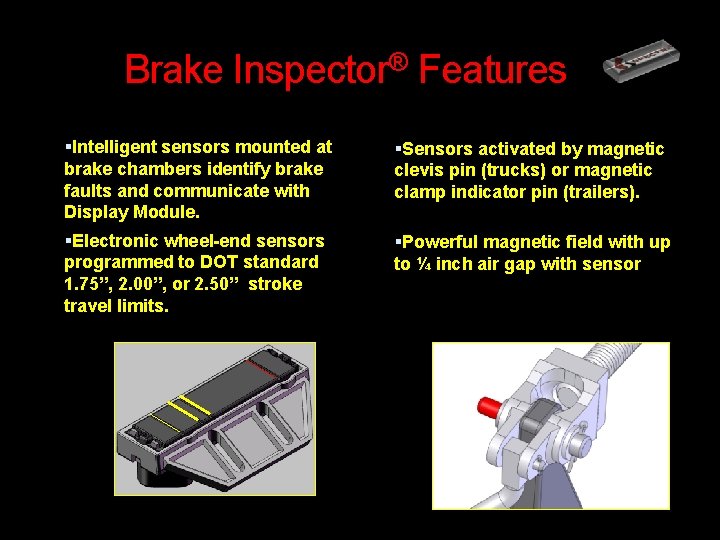 Brake Inspector® Features

▪Intelligent sensors mounted at brake chambers identify brake faults and communicate with Display Module.

▪Electronic wheel-end sensors programmed to DOT standard 1.75", 2.00", or 2.50" stroke travel limits.

▪Sensors activated by magnetic clevis pin (trucks) or magnetic clamp indicator pin (trailers).

▪Powerful magnetic field with up to ¼ inch air gap with sensor